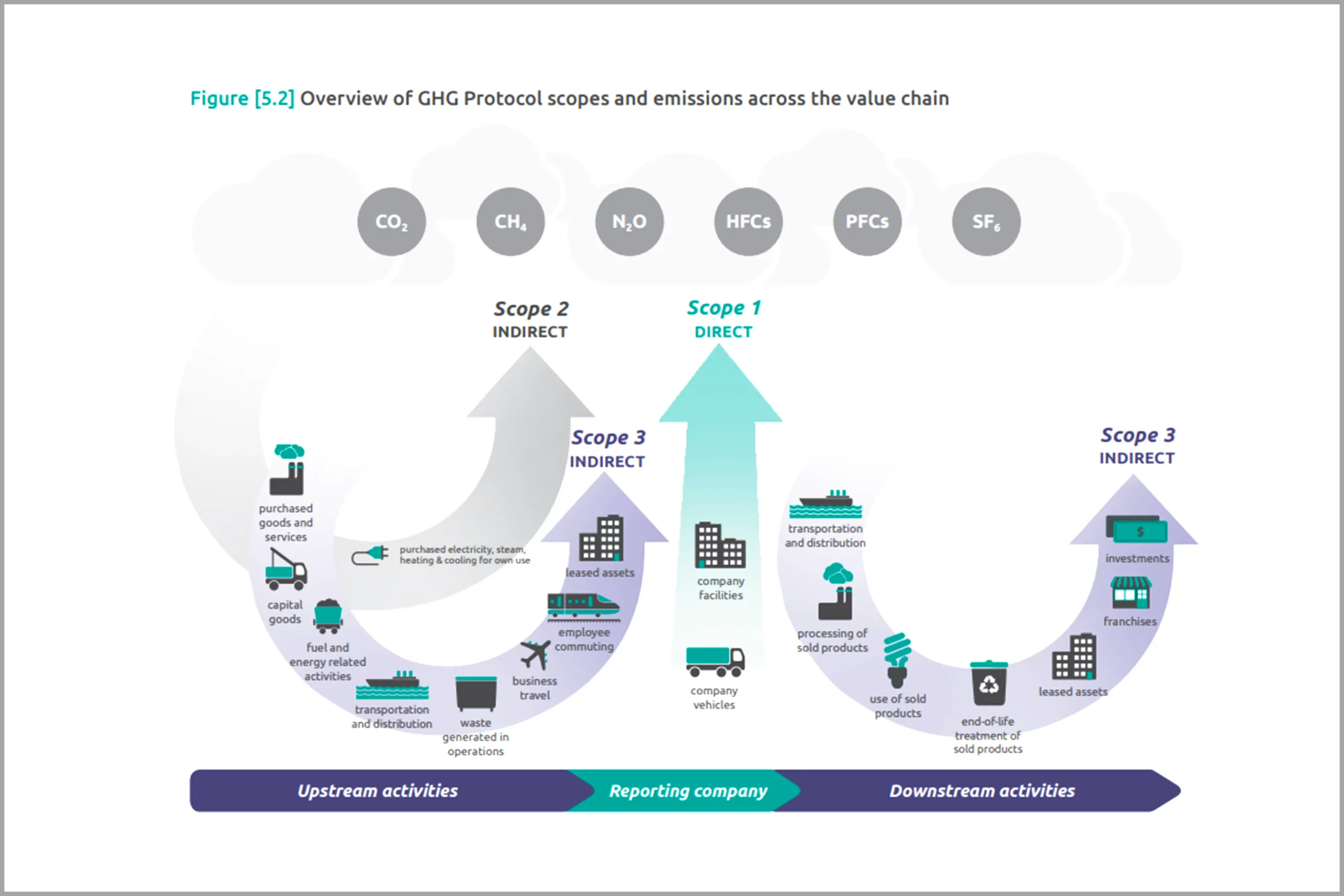 Figure [5.2] Overview of GHG Protocol scopes and emissions across the value chain

$CO_2$ $CH_4$ $N_2O$ HFCs PFCs $SF_6$

Scope 2
INDIRECT

Scope 1
DIRECT

Scope 3
INDIRECT

Scope 3
INDIRECT

purchased goods and services

capital goods

fuel and energy related activities

transportation and distribution

waste generated in operations

business travel

employee commuting

leased assets

purchased electricity, steam, heating & cooling for own use

company facilities

company vehicles

transportation and distribution

processing of sold products

use of sold products

end-of-life treatment of sold products

leased assets

franchises

investments

Upstream activities

Reporting company

Downstream activities